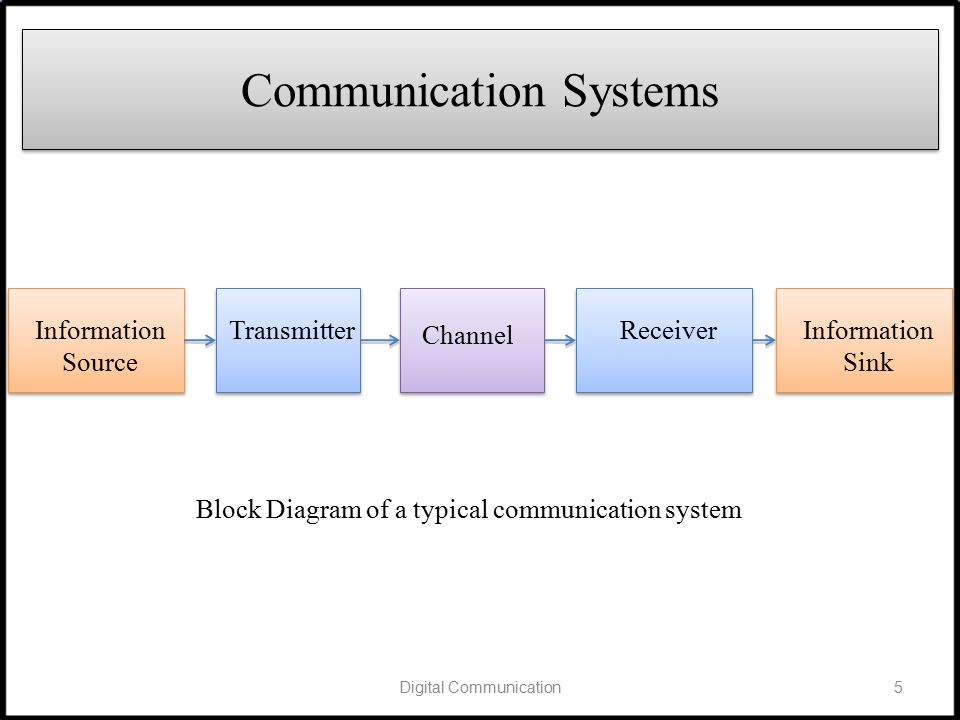 Communication Systems

Information Source

Transmitter

Channel

Receiver

Information Sink

Block Diagram of a typical communication system

Digital Communication

5